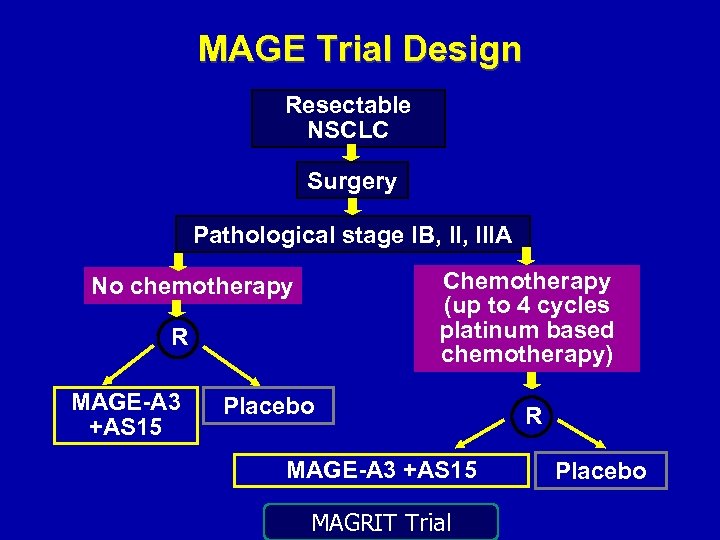 MAGE Trial Design

Resectable NSCLC

Surgery

Pathological stage IB, II, IIIA

No chemotherapy

R

MAGE-A3 +AS15

Placebo

Chemotherapy (up to 4 cycles platinum based chemotherapy)

R

MAGE-A3 +AS15

Placebo

MAGRIT Trial